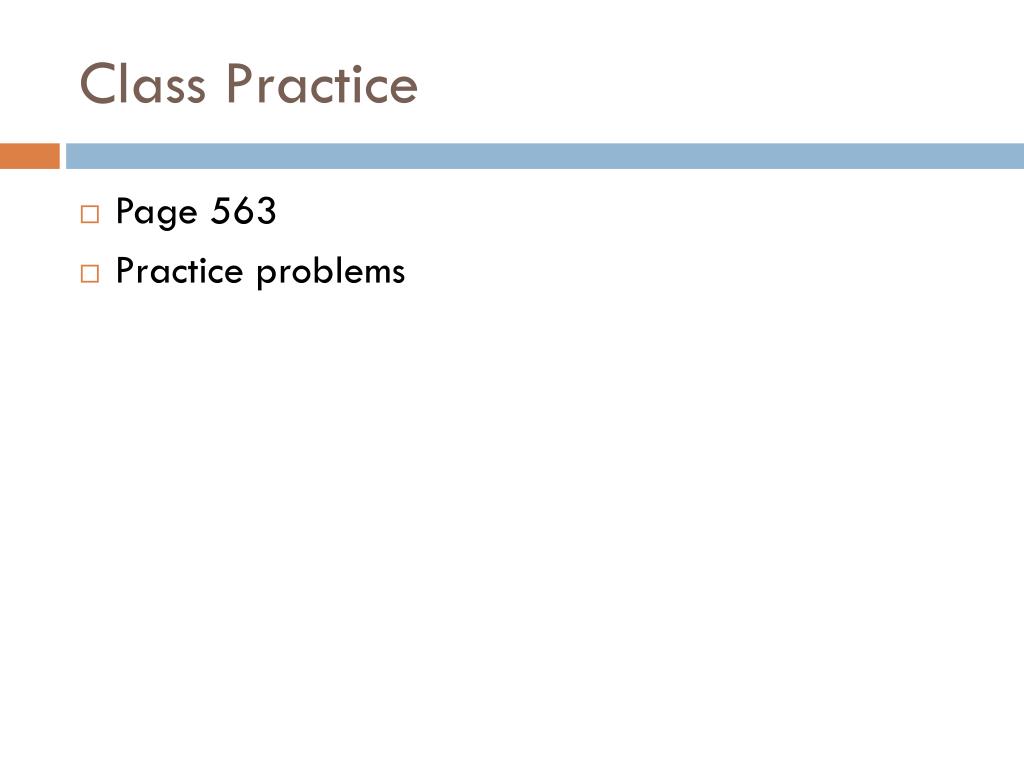 Class Practice

□ Page 563
□ Practice problems